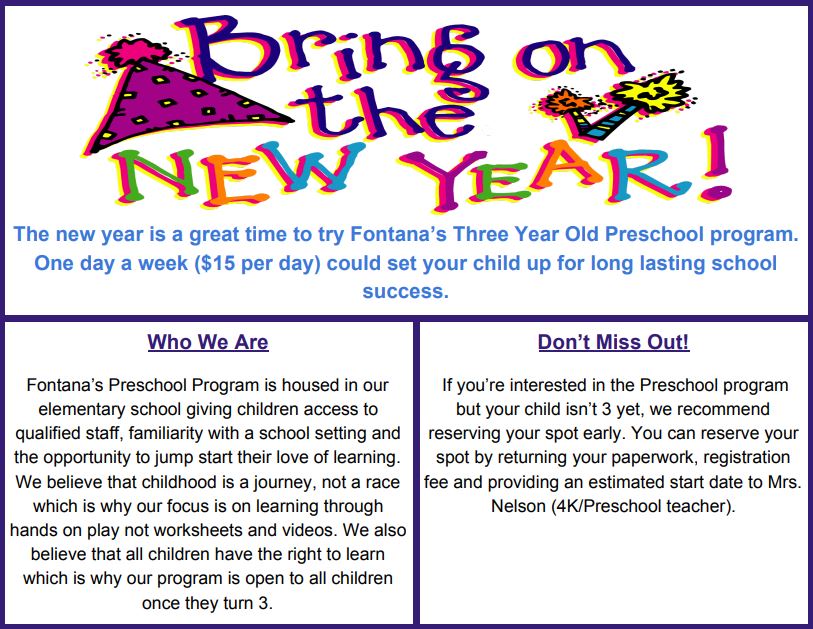 Bring on the NEW YEAR!

The new year is a great time to try Fontana's Three Year Old Preschool program. One day a week (\$15 per day) could set your child up for long lasting school success.

Who We Are

Fontana's Preschool Program is housed in our elementary school giving children access to qualified staff, familiarity with a school setting and the opportunity to jump start their love of learning. We believe that childhood is a journey, not a race which is why our focus is on learning through hands on play not worksheets and videos. We also believe that all children have the right to learn which is why our program is open to all children once they turn 3.

Don't Miss Out!

If you're interested in the Preschool program but your child isn't 3 yet, we recommend reserving your spot early. You can reserve your spot by returning your paperwork, registration fee and providing an estimated start date to Mrs. Nelson (4K/Preschool teacher).